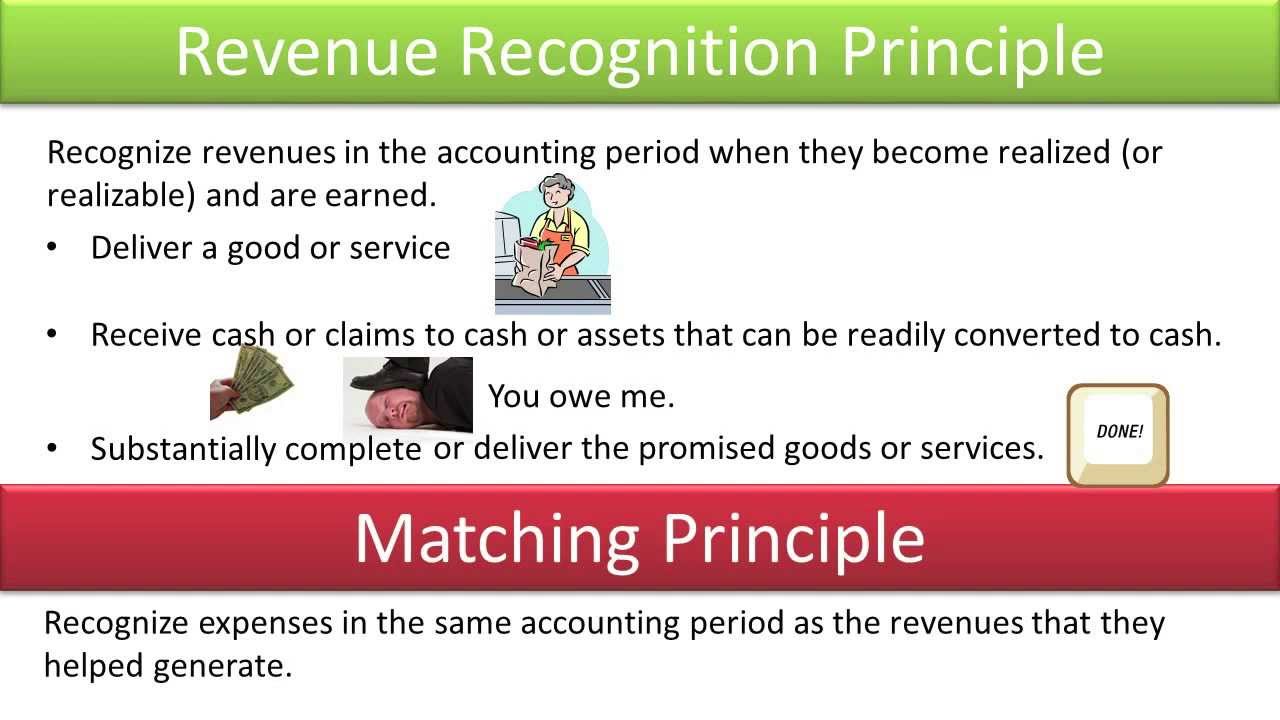 Revenue Recognition Principle

Recognize revenues in the accounting period when they become realized (or realizable) and are earned.

• Deliver a good or service

• Receive cash or claims to cash or assets that can be readily converted to cash.

You owe me.

• Substantially complete or deliver the promised goods or services.

DONE!

Matching Principle

Recognize expenses in the same accounting period as the revenues that they helped generate.